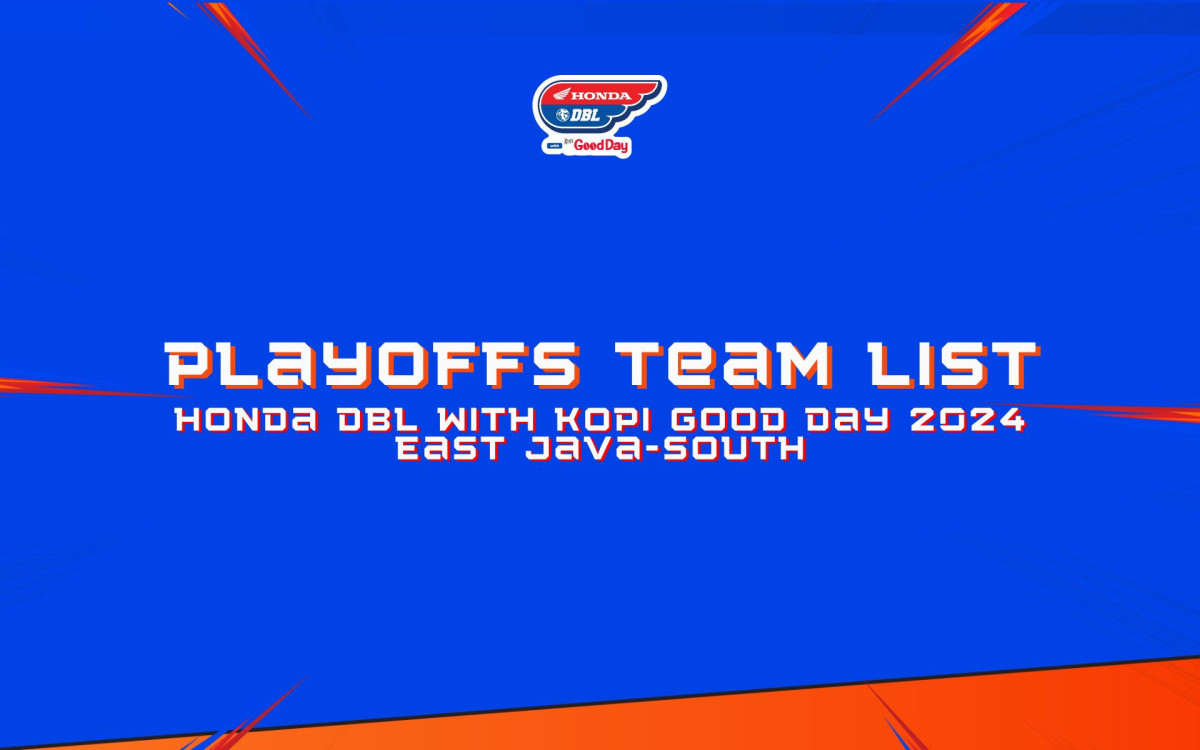 HONDA
DBL
with Kopi Good Day

PLAYOFFS TEAM LIST
HONDA DBL WITH KOPI GOOD DAY 2024
EAST JAVA-SOUTH